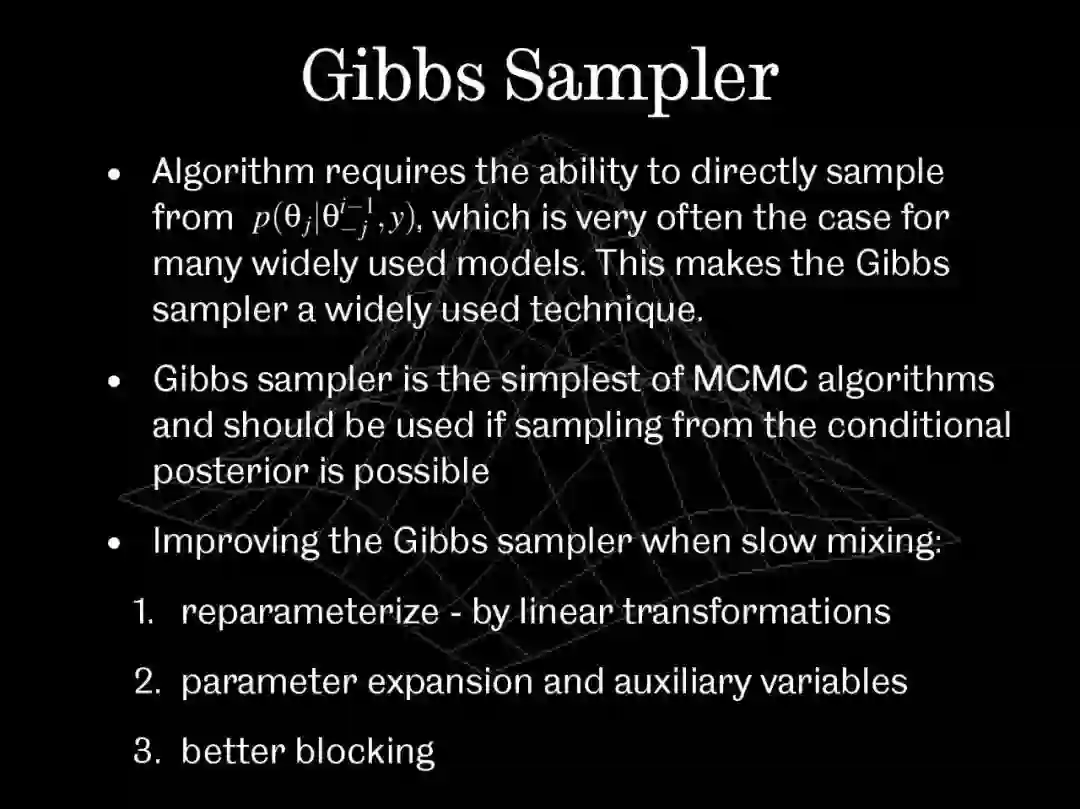 Gibbs Sampler

• Algorithm requires the ability to directly sample from $p(\theta_j|\theta_{-j}^{i-1}, y)$, which is very often the case for many widely used models. This makes the Gibbs sampler a widely used technique.

• Gibbs sampler is the simplest of MCMC algorithms and should be used if sampling from the conditional posterior is possible

• Improving the Gibbs sampler when slow mixing:

1. reparameterize - by linear transformations

2. parameter expansion and auxiliary variables

3. better blocking